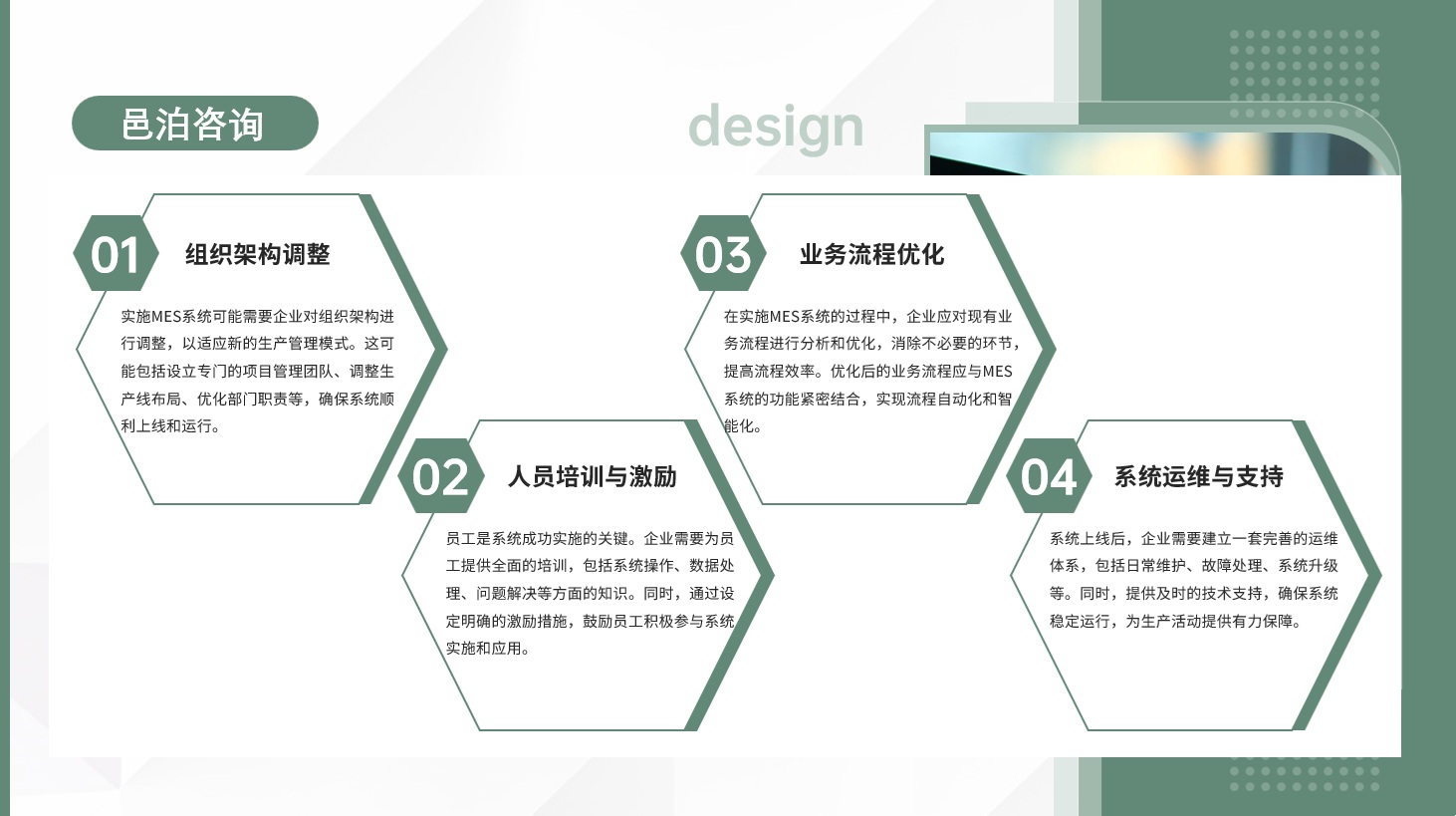 邑泊咨询

design

01 组织架构调整

实施MES系统可能需要企业对组织架构进行调整，以适应新的生产管理模式。这可能包括设立专门的项目管理团队、调整生产线布局、优化部门职责等，确保系统顺利上线和运行。

02 人员培训与激励

员工是系统成功实施的关键。企业需要为员工提供全面的培训，包括系统操作、数据处理、问题解决等方面的知识。同时，通过设定明确的激励措施，鼓励员工积极参与系统实施和应用。

03 业务流程优化

在实施MES系统的过程中，企业应对现有业务流程进行分析和优化，消除不必要的环节，提高流程效率。优化后的业务流程应与MES系统的功能紧密结合，实现流程自动化和智能化。

04 系统运维与支持

系统上线后，企业需要建立一套完善的运维体系，包括日常维护、故障处理、系统升级等。同时，提供及时的技术支持，确保系统稳定运行，为生产活动提供有力保障。